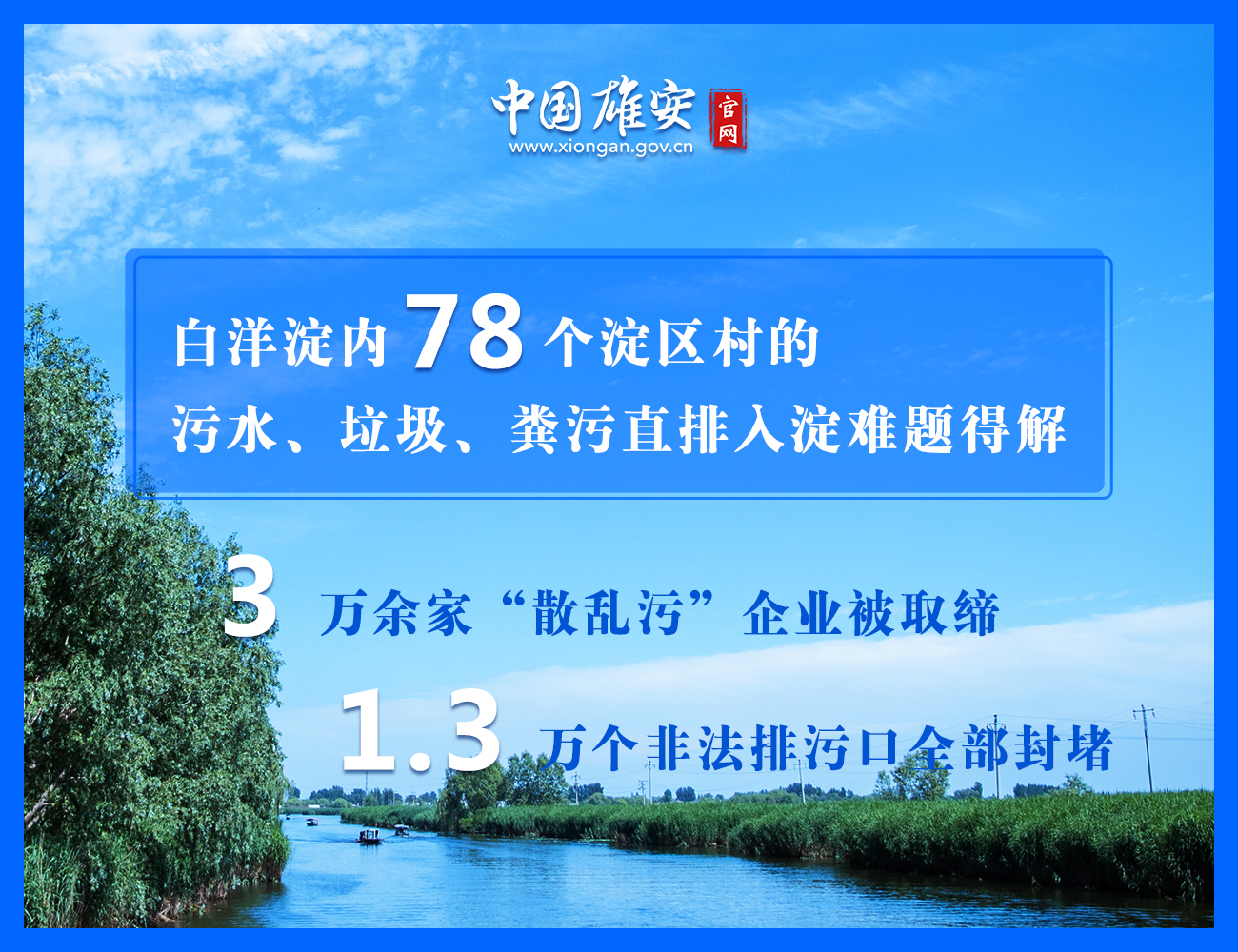 中国雄安 官网
www.xiongan.gov.cn

白洋淀内 78 个淀区村的
污水、垃圾、粪污直排入淀难题得解

3 万余家“散乱污”企业被取缔

1.3 万个非法排污口全部封堵